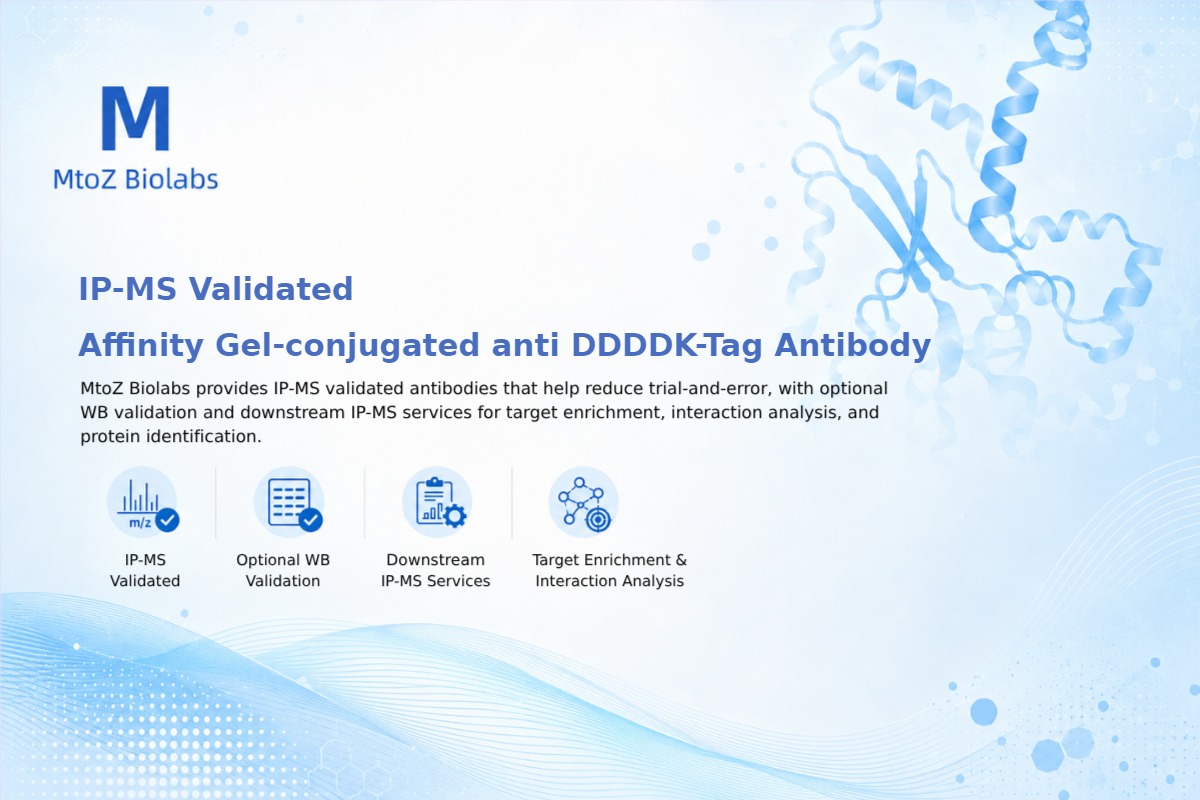 M
MtoZ Biolabs

IP-MS Validated
Affinity Gel-conjugated anti DDDDK-Tag Antibody

MtoZ Biolabs provides IP-MS validated antibodies that help reduce trial-and-error, with optional WB validation and downstream IP-MS services for target enrichment, interaction analysis, and protein identification.

m/z

IP-MS Validated

Optional WB Validation

Downstream IP-MS Services

Target Enrichment & Interaction Analysis